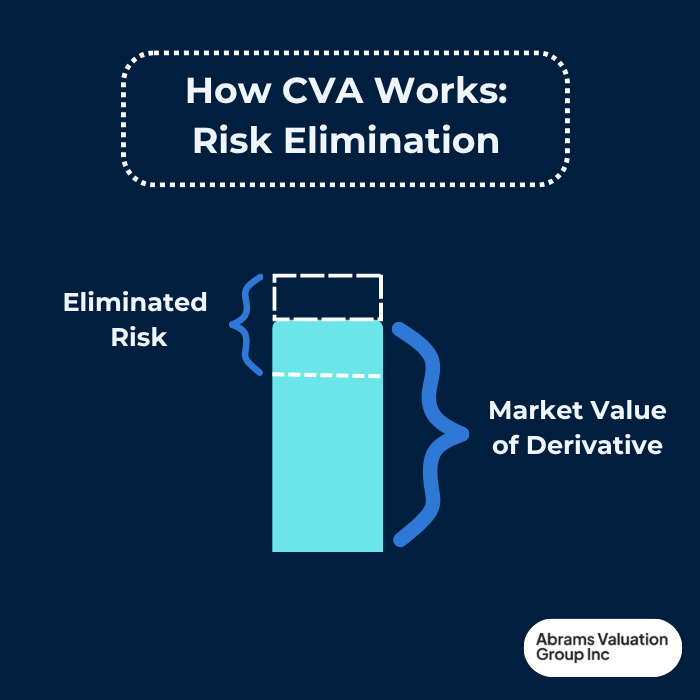 How CVA Works: Risk Elimination

Eliminated Risk

Market Value of Derivative

Abrams Valuation Group Inc